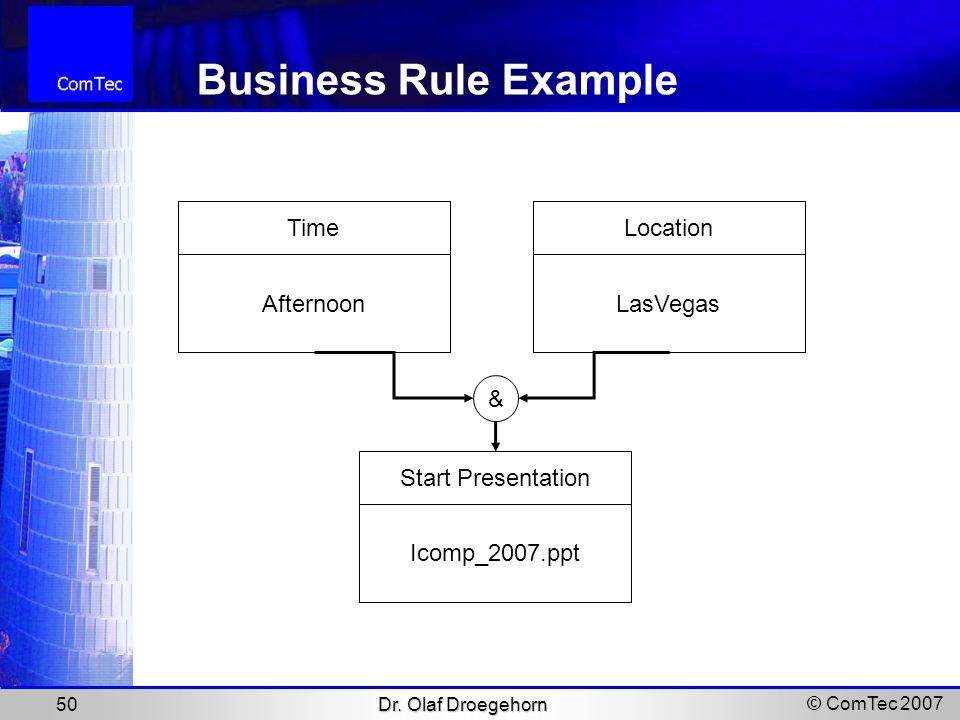 ComTec

Business Rule Example

Time

Afternoon

Location

LasVegas

&

Start Presentation

Icomp_2007.ppt

50

Dr. Olaf Droegehorn

© ComTec 2007